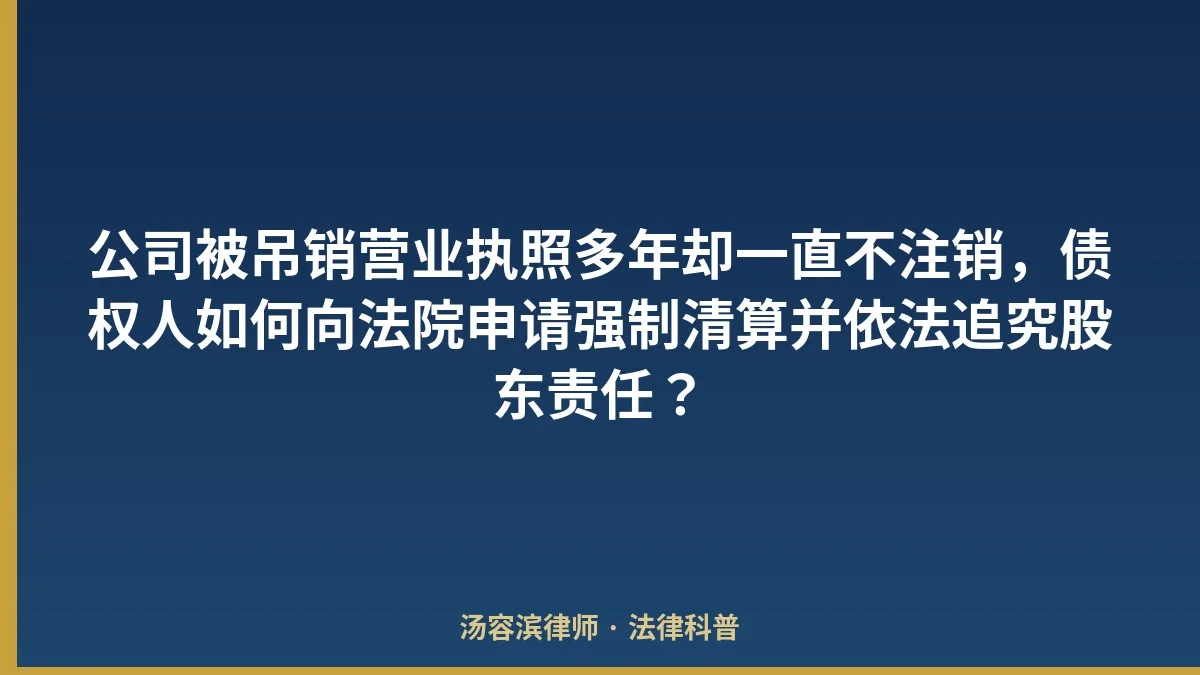 公司被吊销营业执照多年却一直不注销，债权人如何向法院申请强制清算并依法追究股东责任？

汤容滨律师 · 法律科普